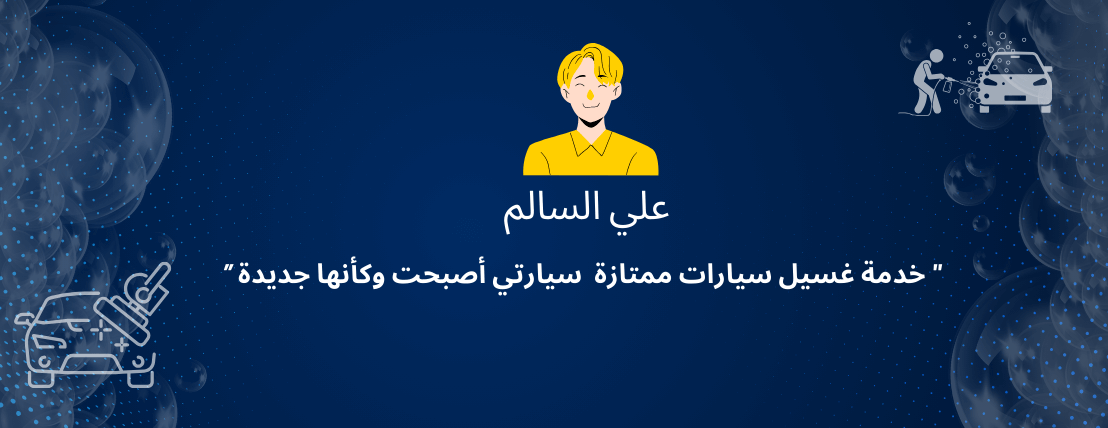 علي السالم

" خدمة غسيل سيارات ممتازة سيارتي أصبحت وكأنها جديدة "